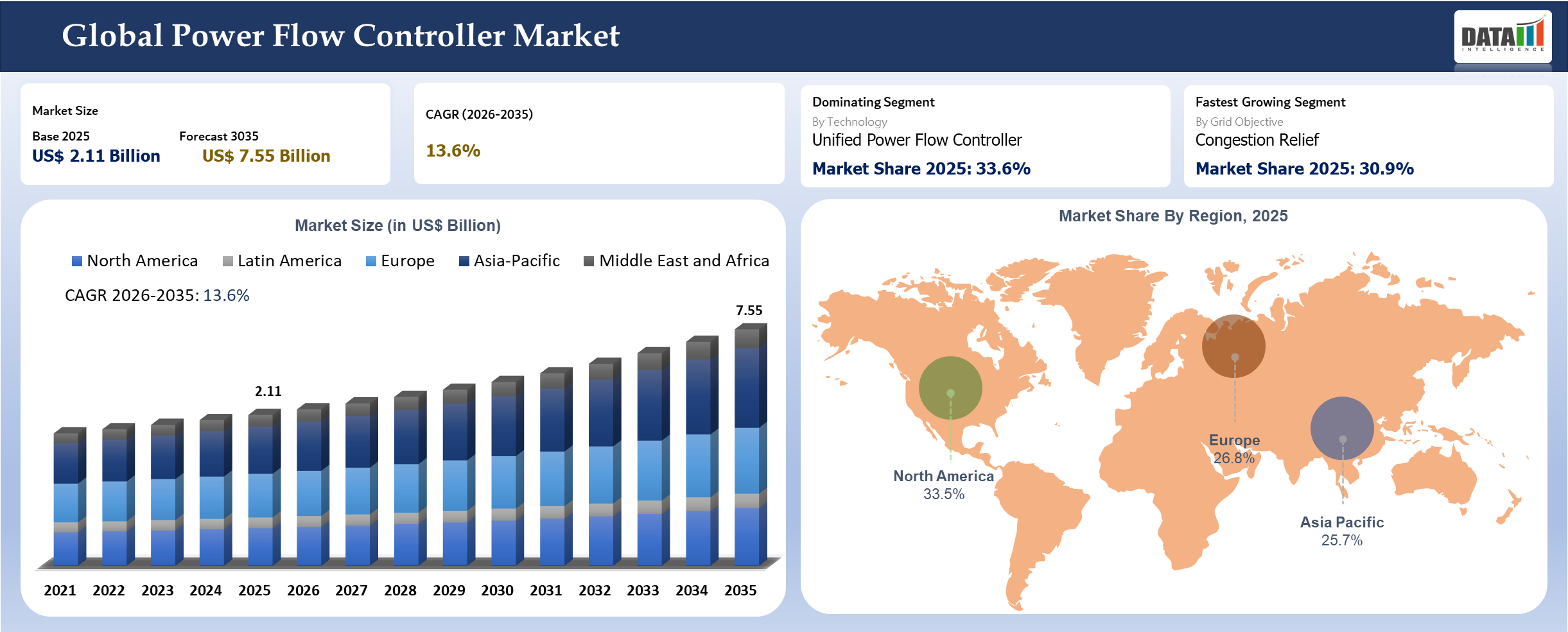 Global Power Flow Controller Market

DATA INTELLIGENCE

Market Size
Base 2025
US$ 2.11 Billion
Forecast 3035
US$ 7.55 Billion

CAGR (2026-2035)
13.6%

Dominating Segment
By Technology
Unified Power Flow Controller
Market Share 2025: 33.6%

Fastest Growing Segment
By Grid Objective
Congestion Relief
Market Share 2025: 30.9%

Market Size (in US$ Billion)

North America  Latin America  Europe  Asia-Pacific  Middle East and Africa

CAGR 2026-2035: 13.6%

2.11
7.55

2021 2022 2023 2024 2025 2026 2027 2028 2029 2030 2031 2032 2033 2034 2035

Market Share By Region, 2025

North America
33.5%

Europe
26.8%

Asia Pacific
25.7%